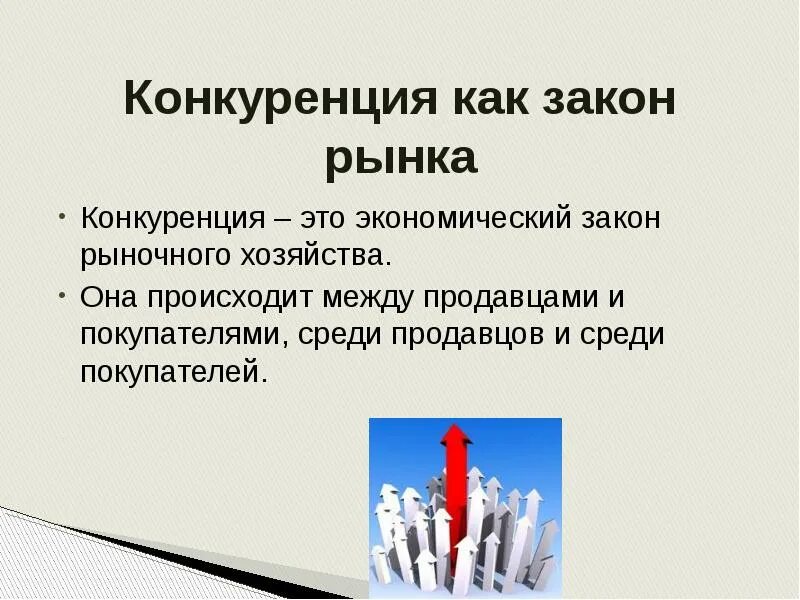 Конкуренция как закон рынка

• Конкуренция – это экономический закон рыночного хозяйства.
• Она происходит между продавцами и покупателями, среди продавцов и среди покупателей.